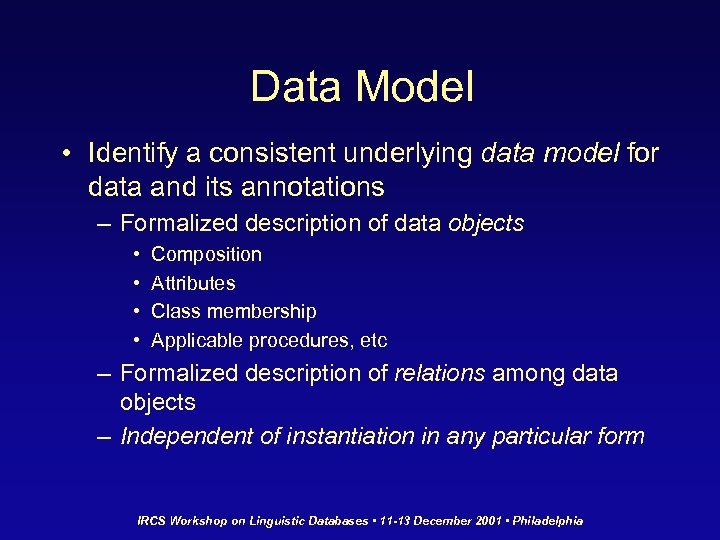 Data Model

• Identify a consistent underlying data model for data and its annotations

– Formalized description of data objects

• Composition

• Attributes

• Class membership

• Applicable procedures, etc

– Formalized description of relations among data objects

– Independent of instantiation in any particular form

IRCS Workshop on Linguistic Databases • 11-13 December 2001 • Philadelphia